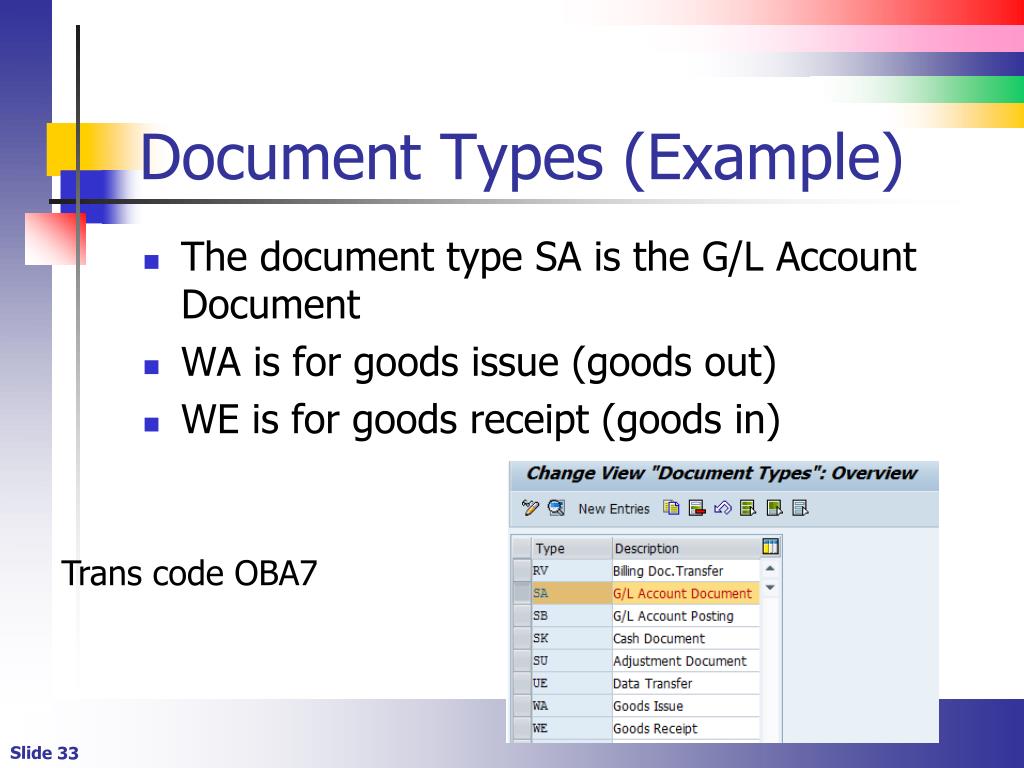 Document Types (Example)

- The document type SA is the G/L Account Document
- WA is for goods issue (goods out)
- WE is for goods receipt (goods in)

Trans code OBA7

Change View "Document Types": Overview

New Entries

| Type | Description |
|---|---|
| RV | Billing Doc.Transfer |
| SA | G/L Account Document |
| SB | G/L Account Posting |
| SK | Cash Document |
| SU | Adjustment Document |
| UE | Data Transfer |
| WA | Goods Issue |
| WE | Goods Receipt |

Slide 33